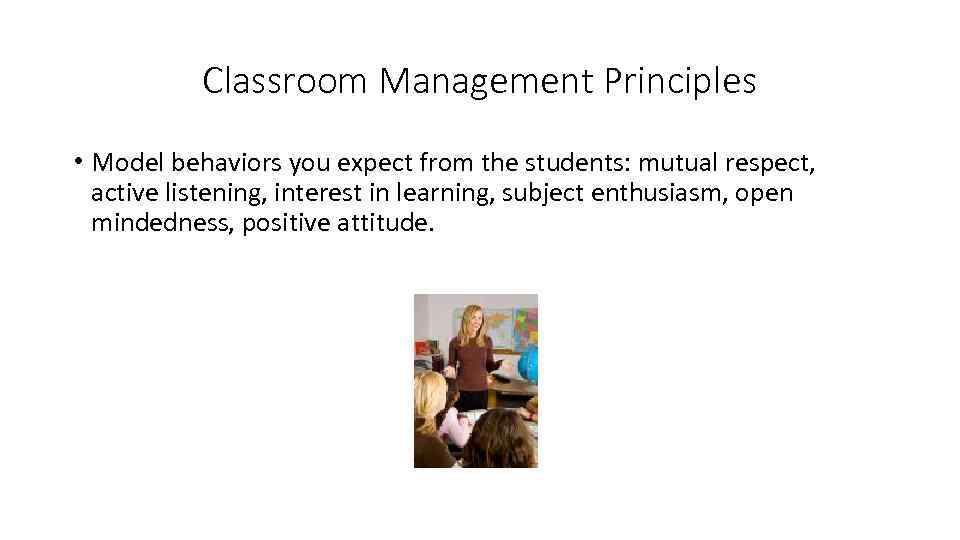 Classroom Management Principles

• Model behaviors you expect from the students: mutual respect, active listening, interest in learning, subject enthusiasm, open mindedness, positive attitude.